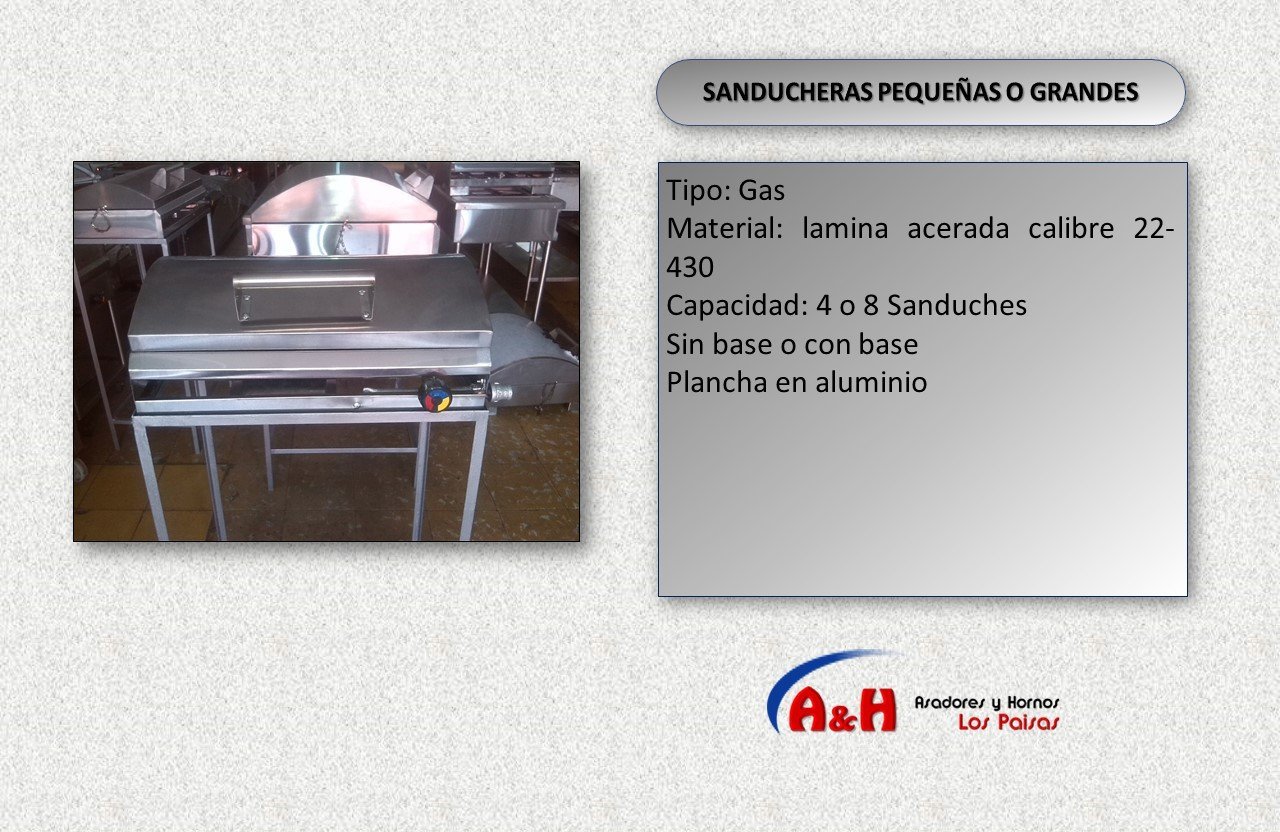 SANDUCHERAS PEQUEÑAS O GRANDES

Tipo: Gas
Material: lamina acerada calibre 22-430
Capacidad: 4 o 8 Sanduches
Sin base o con base
Plancha en aluminio

A&H Asadores y Hornos Los Paisas